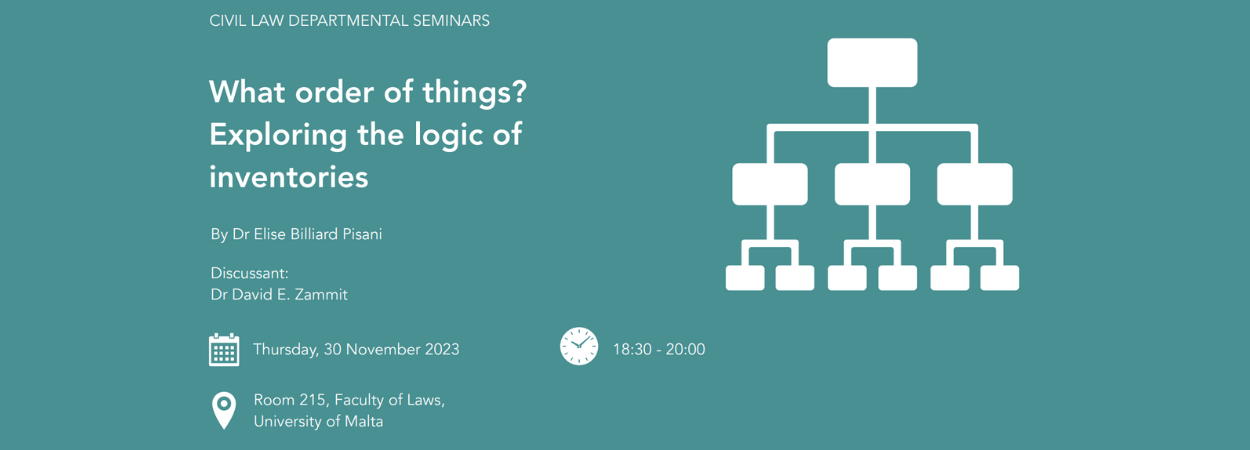 CIVIL LAW DEPARTMENTAL SEMINARS

What order of things? Exploring the logic of inventories

By Dr Elise Billiard Pisani

Discussant:
Dr David E. Zammit

Thursday, 30 November 2023

18:30 - 20:00

Room 215, Faculty of Laws,
University of Malta